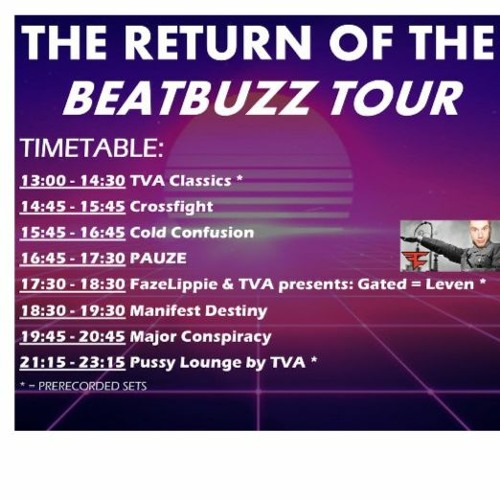 THE RETURN OF THE
BEATBUZZ TOUR

TIMETABLE:

13:00 - 14:30 TVA Classics *
14:45 - 15:45 Crossfight
15:45 - 16:45 Cold Confusion
16:45 - 17:30 PAUZE
17:30 - 18:30 FazeLippie & TVA presents: Gated = Leven *
18:30 - 19:30 Manifest Destiny
19:45 - 20:45 Major Conspiracy
21:15 - 23:15 Pussy Lounge by TVA *

* = PRERECORDED SETS